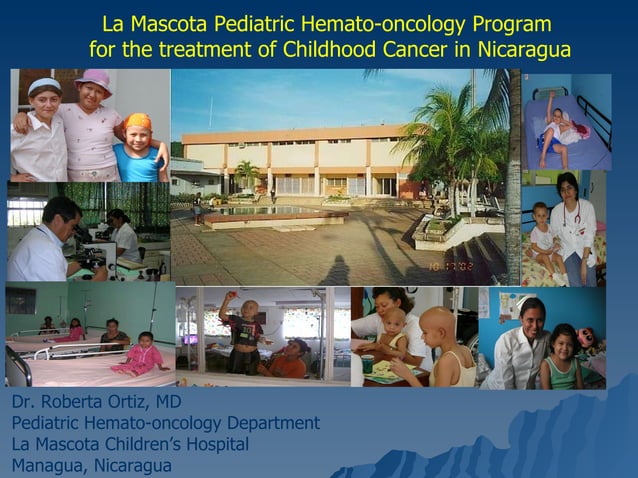 La Mascota Pediatric Hemato-oncology Program for the treatment of Childhood Cancer in Nicaragua

10 17 02

Dr. Roberta Ortiz, MD
Pediatric Hemato-oncology Department
La Mascota Children's Hospital
Managua, Nicaragua